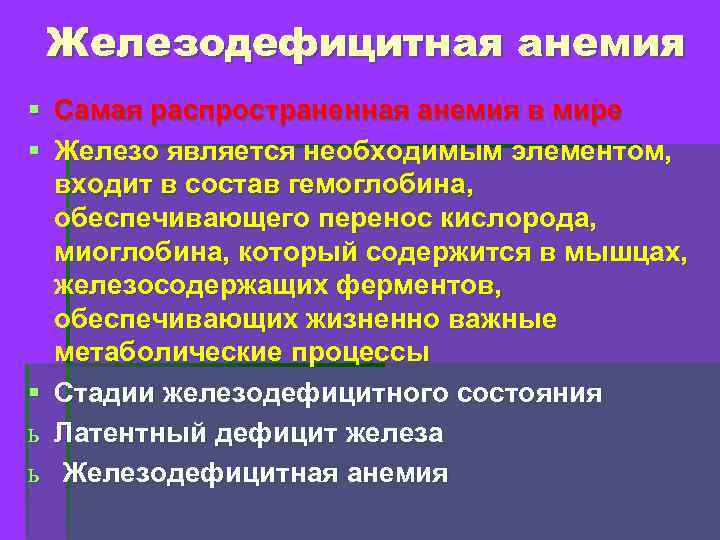 Железодефицитная анемия

▪ Самая распространенная анемия в мире
▪ Железо является необходимым элементом, входит в состав гемоглобина, обеспечивающего перенос кислорода, миоглобина, который содержится в мышцах, железосодержащих ферментов, обеспечивающих жизненно важные метаболические процессы
▪ Стадии железодефицитного состояния
ь Латентный дефицит железа
ь Железодефицитная анемия